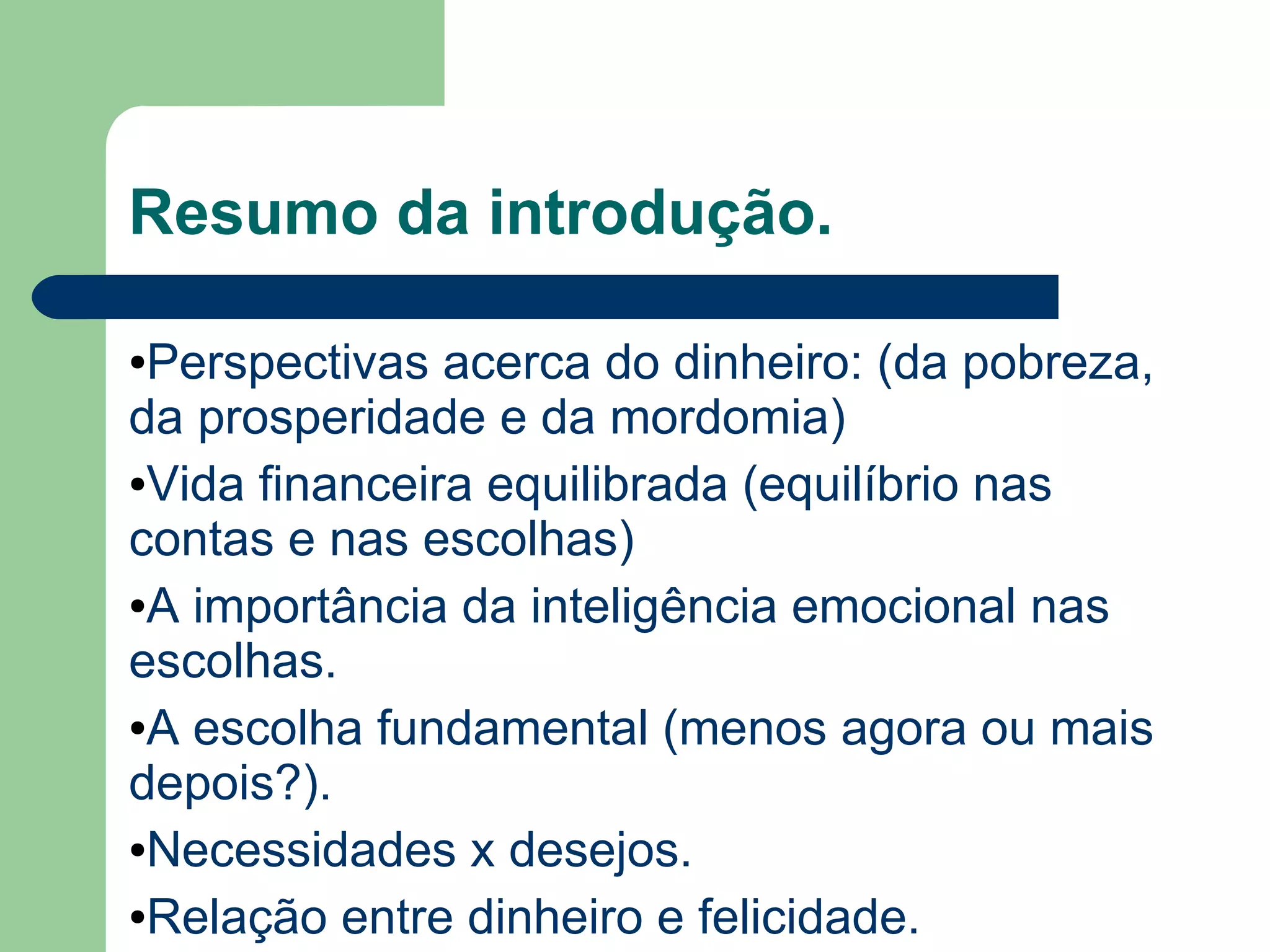 Resumo da introdução.

•Perspectivas acerca do dinheiro: (da pobreza, da prosperidade e da mordomia)

•Vida financeira equilibrada (equilíbrio nas contas e nas escolhas)

•A importância da inteligência emocional nas escolhas.

•A escolha fundamental (menos agora ou mais depois?).

•Necessidades x desejos.

•Relação entre dinheiro e felicidade.